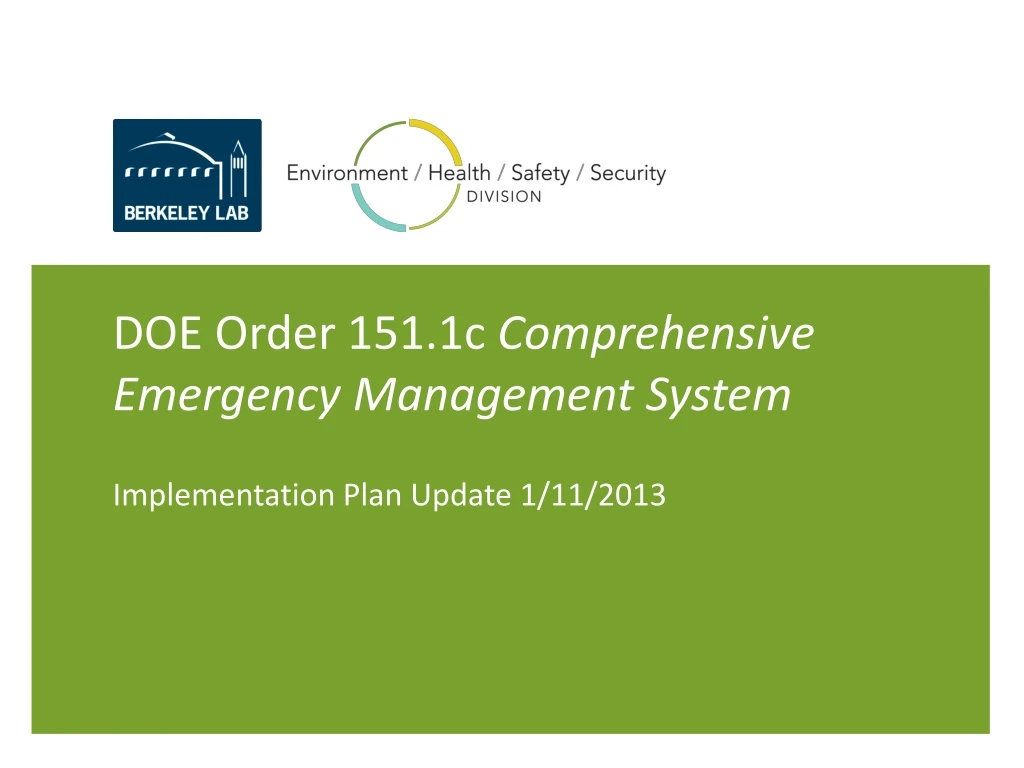 BERKELEY LAB

Environment / Health / Safety / Security
DIVISION

DOE Order 151.1c Comprehensive Emergency Management System

Implementation Plan Update 1/11/2013